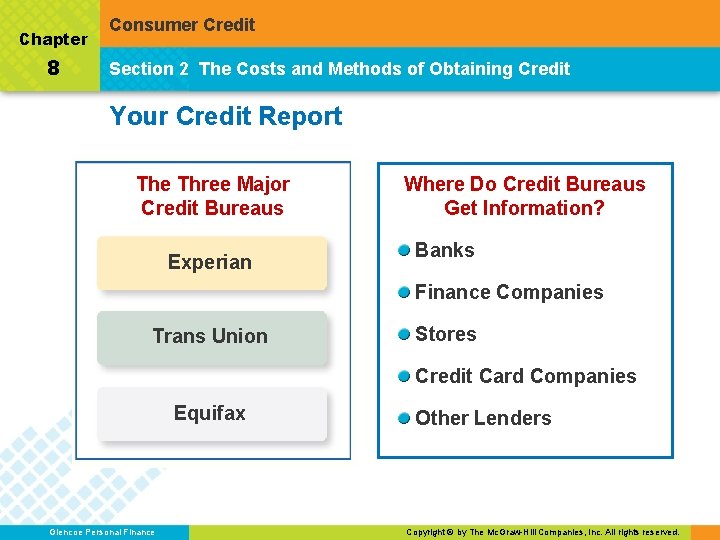 Chapter
8

Consumer Credit

Section 2 The Costs and Methods of Obtaining Credit

Your Credit Report

The Three Major Credit Bureaus

Experian

Trans Union

Equifax

Where Do Credit Bureaus Get Information?

• Banks
• Finance Companies
• Stores
• Credit Card Companies
• Other Lenders

Glencoe Personal Finance

Copyright © by The McGraw-Hill Companies, Inc. All rights reserved.